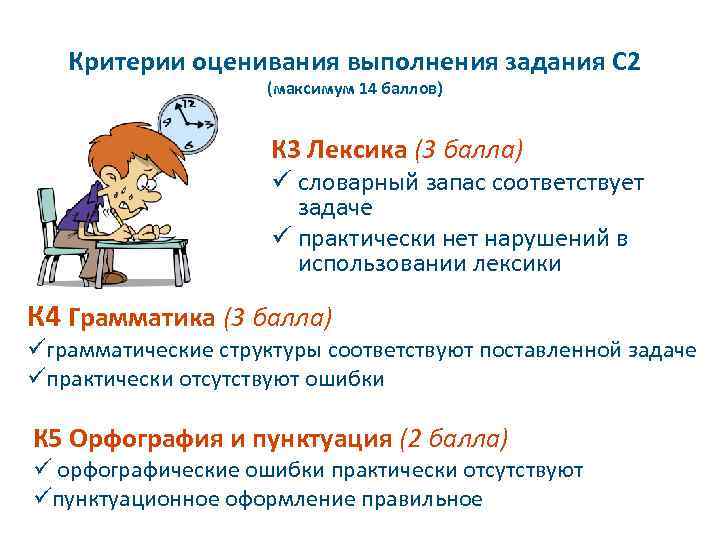 Критерии оценивания выполнения задания С2
(максимум 14 баллов)

12
9
3
6

К3 Лексика (3 балла)
✓ словарный запас соответствует задаче
✓ практически нет нарушений в использовании лексики

К4 Грамматика (3 балла)
✓грамматические структуры соответствуют поставленной задаче
✓практически отсутствуют ошибки

К5 Орфография и пунктуация (2 балла)
✓ орфографические ошибки практически отсутствуют
✓пунктуационное оформление правильное